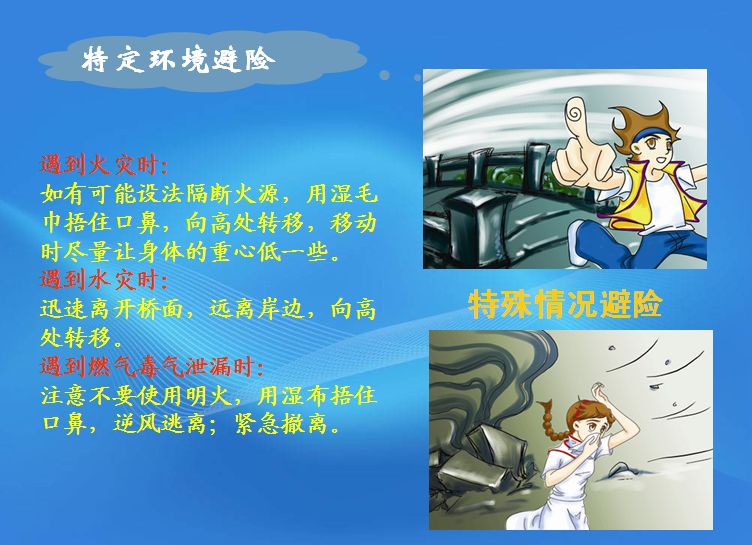 特定环境避险

遇到火灾时:
如有可能设法隔断火源，用湿毛巾捂住口鼻，向高处转移，移动时尽量让身体的重心低一些。
遇到水灾时:
迅速离开桥面，远离岸边，向高处转移。
遇到燃气毒气泄漏时:
注意不要使用明火，用湿布捂住口鼻，逆风逃离；紧急撤离。

特殊情况避险